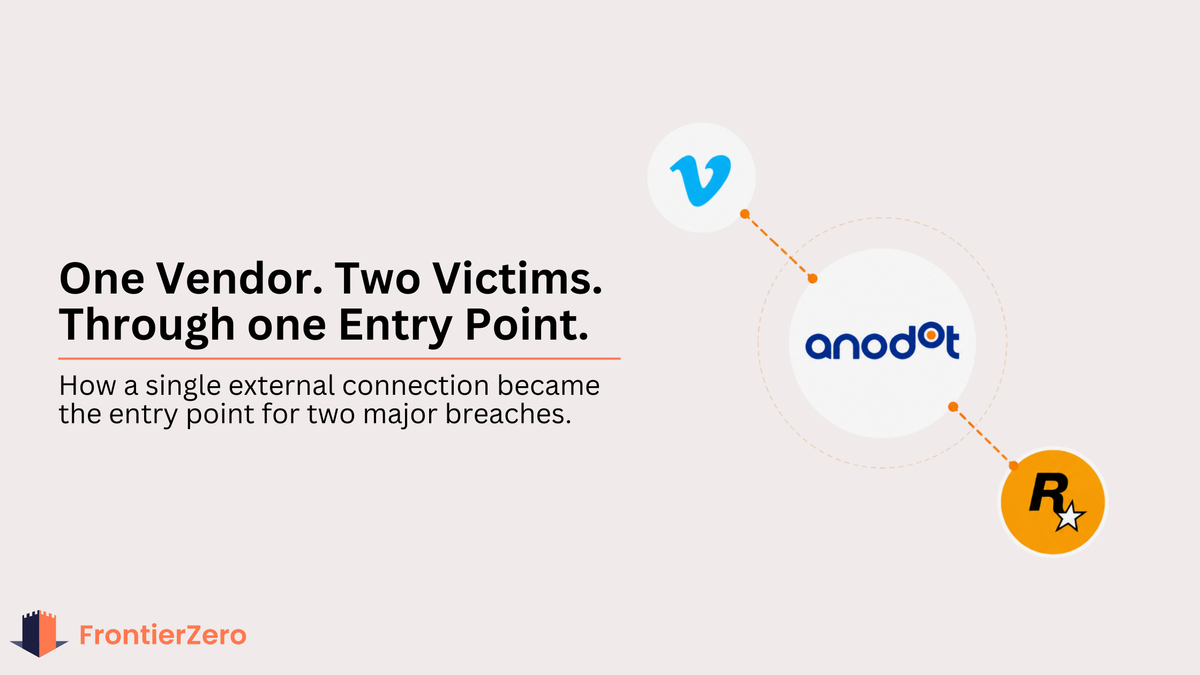 One Vendor. Two Victims. Through one Entry Point.

How a single external connection became the entry point for two major breaches.

v

anodot

R

FrontierZero